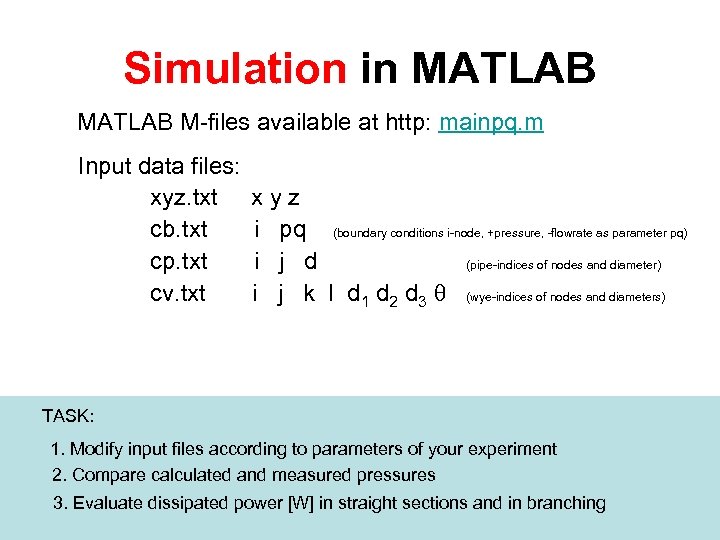 Simulation in MATLAB

MATLAB M-files available at http: mainpq.m

Input data files:

xyz.txt x y z

cb.txt i pq (boundary conditions i-node, +pressure, -flowrate as parameter pq)

cp.txt i j d (pipe-indices of nodes and diameter)

cv.txt i j k l $d_1$ $d_2$ $d_3$ $\theta$ (wye-indices of nodes and diameters)

TASK:

1. Modify input files according to parameters of your experiment
2. Compare calculated and measured pressures
3. Evaluate dissipated power [W] in straight sections and in branching